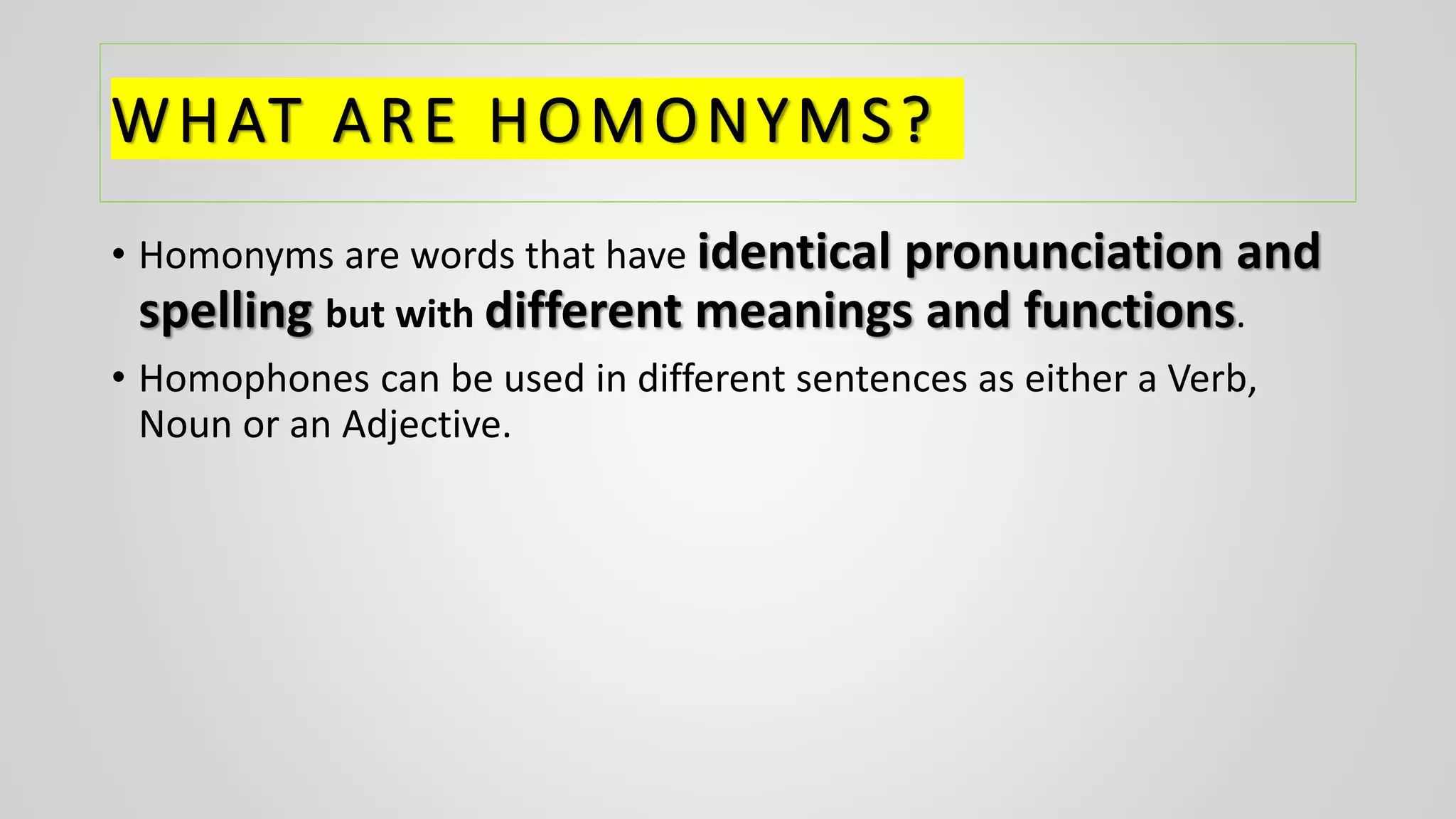 WHAT ARE HOMONYMS?

• Homonyms are words that have identical pronunciation and spelling but with different meanings and functions.

• Homophones can be used in different sentences as either a Verb, Noun or an Adjective.